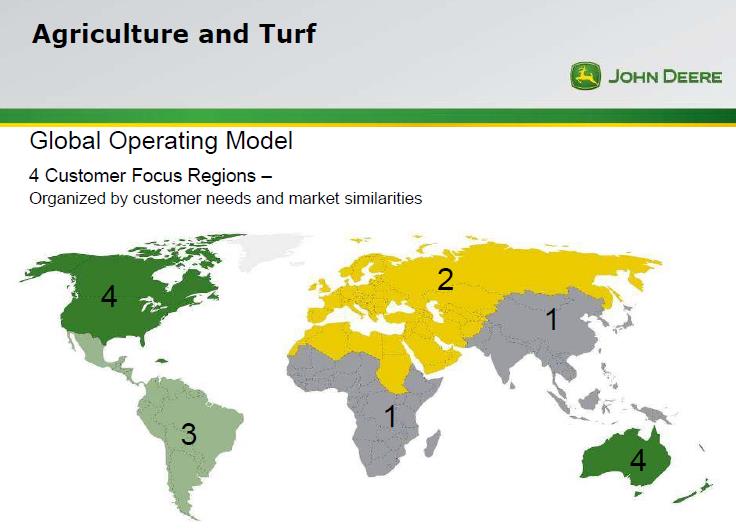 Agriculture and Turf

JOHN DEERE

Global Operating Model

4 Customer Focus Regions –

Organized by customer needs and market similarities

4

2

1

1

3

4